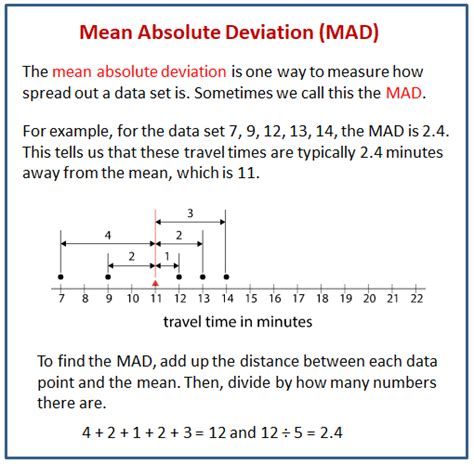 Mean Absolute Deviation (MAD)

The mean absolute deviation is one way to measure how spread out a data set is. Sometimes we call this the MAD.

For example, for the data set 7, 9, 12, 13, 14, the MAD is 2.4. This tells us that these travel times are typically 2.4 minutes away from the mean, which is 11.

3
4
2
2
1

7 8 9 10 11 12 13 14 15 16 17 18 19 20 21 22

travel time in minutes

To find the MAD, add up the distance between each data point and the mean. Then, divide by how many numbers there are.

$4 + 2 + 1 + 2 + 3 = 12$ and $12 \div 5 = 2.4$